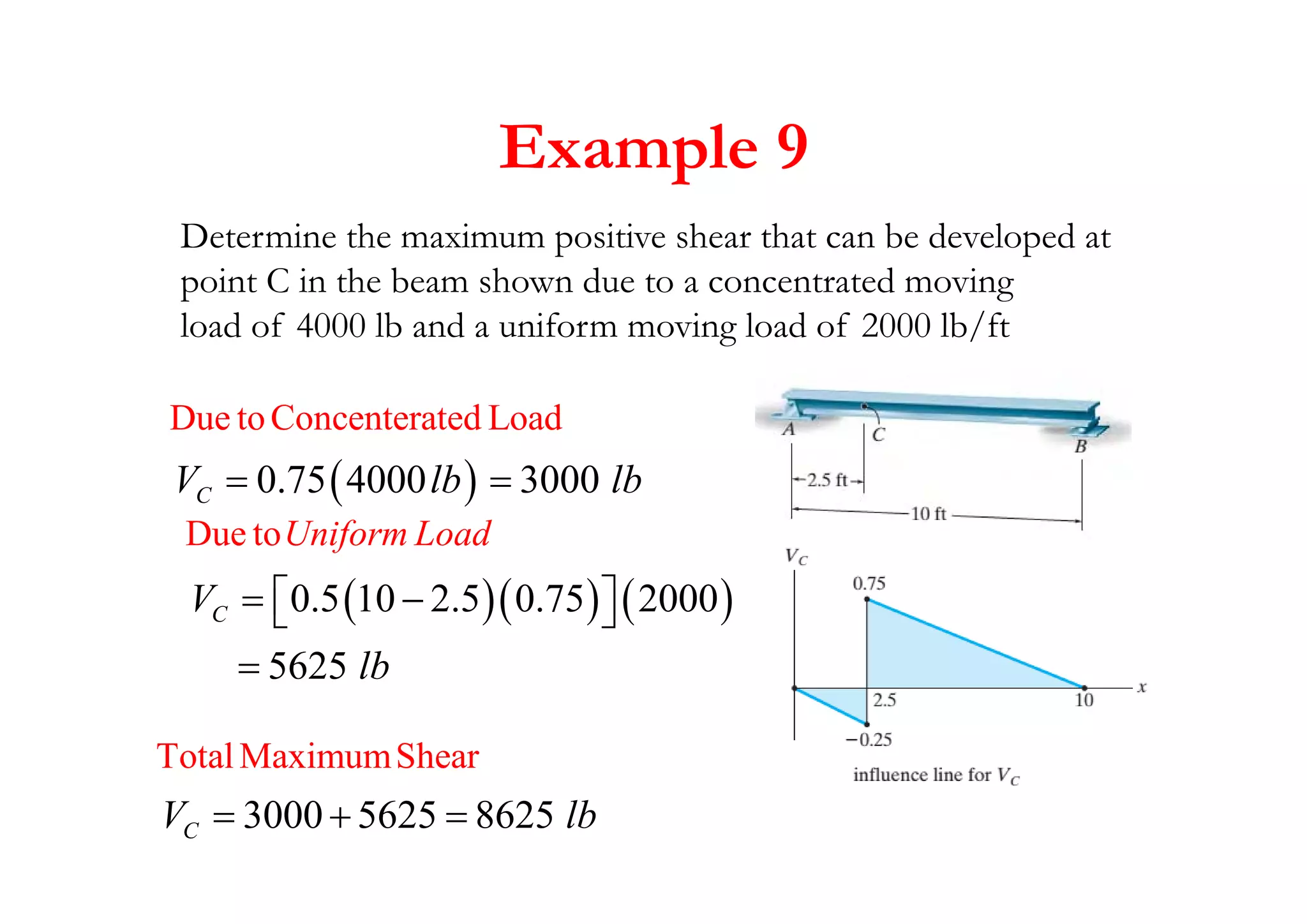 Example 9

Determine the maximum positive shear that can be developed at point C in the beam shown due to a concentrated moving load of 4000 lb and a uniform moving load of 2000 lb/ft

Due to Concenterated Load

$V_C = 0.75(4000\,lb) = 3000\ lb$

Due to Uniform Load

$V_C = [0.5(10-2.5)(0.75)](2000)$

$= 5625\ lb$

Total Maximum Shear

$V_C = 3000 + 5625 = 8625\ lb$

A

C

B

2.5 ft

10 ft

$V_C$

0.75

2.5

10

x

−0.25

influence line for $V_C$